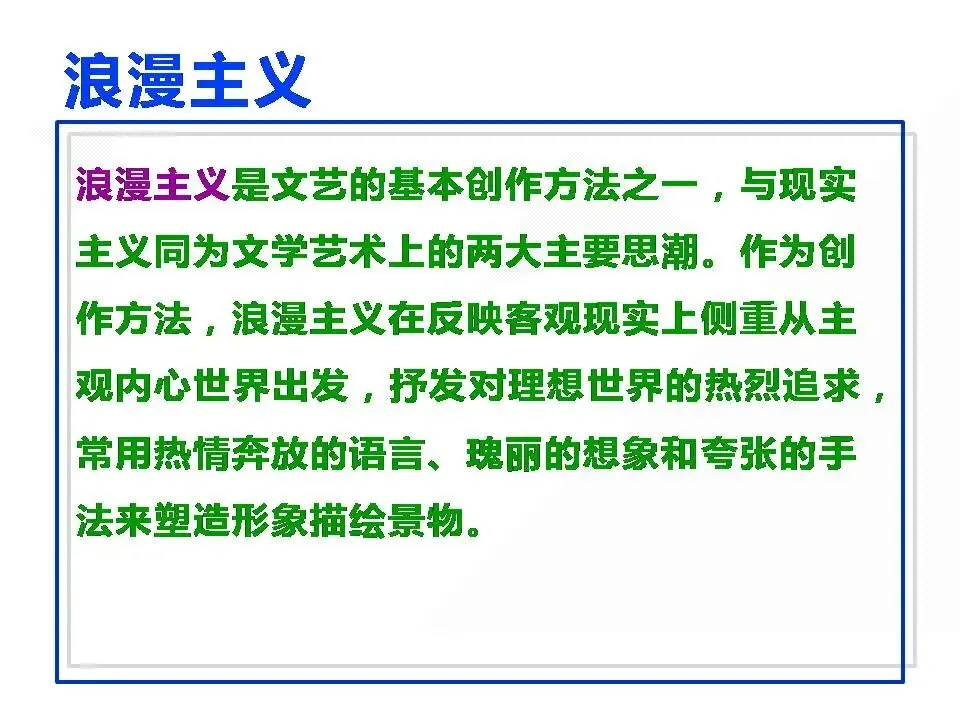 浪漫主义

浪漫主义是文艺的基本创作方法之一，与现实主义同为文学艺术上的两大主要思潮。作为创作方法，浪漫主义在反映客观现实上侧重从主观内心世界出发，抒发对理想世界的热烈追求，常用热情奔放的语言、瑰丽的想象和夸张的手法来塑造形象描绘景物。